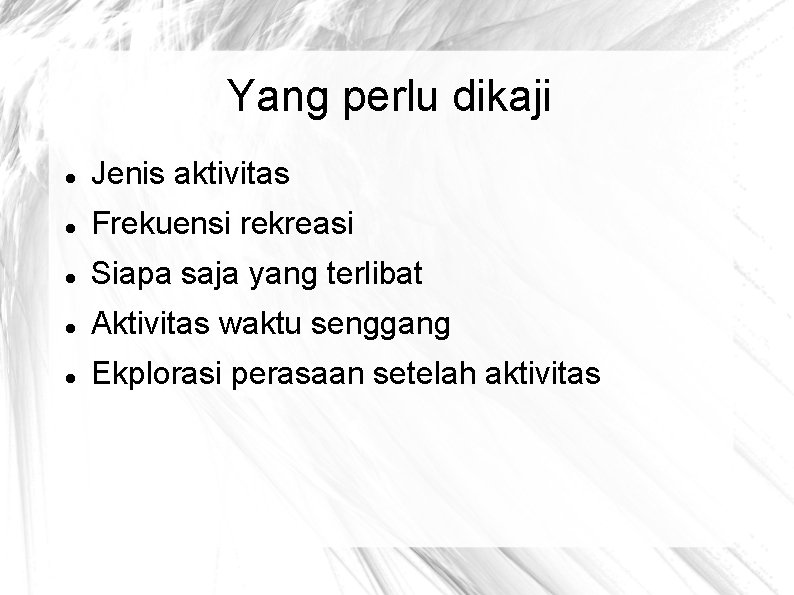 Yang perlu dikaji

- Jenis aktivitas
- Frekuensi rekreasi
- Siapa saja yang terlibat
- Aktivitas waktu senggang
- Ekplorasi perasaan setelah aktivitas